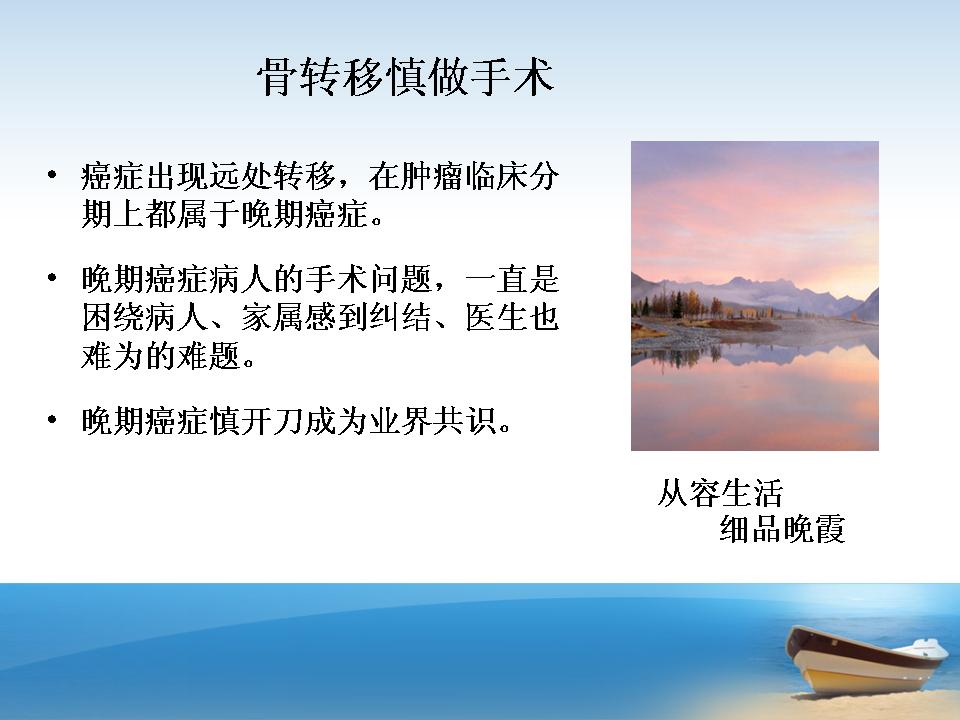 骨转移慎做手术

• 癌症出现远处转移，在肿瘤临床分期上都属于晚期癌症。

• 晚期癌症病人的手术问题，一直是困绕病人、家属感到纠结、医生也难为的难题。

• 晚期癌症慎开刀成为业界共识。

从容生活
细品晚霞